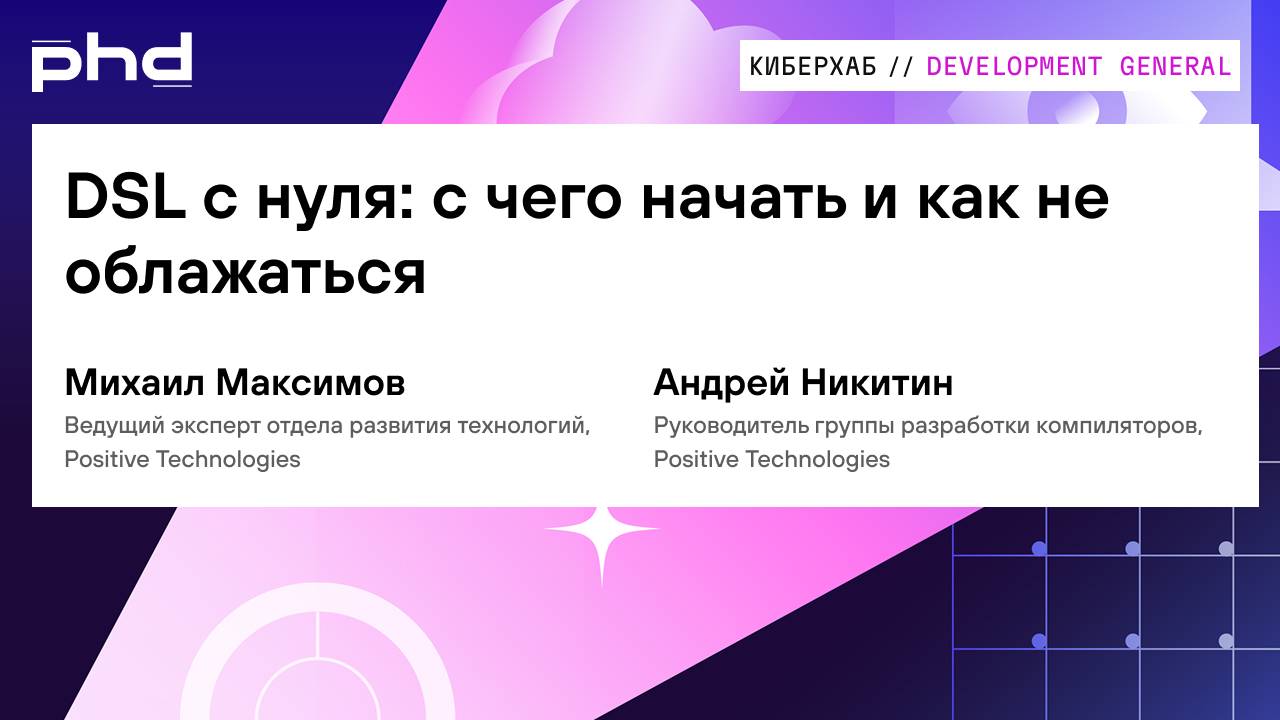 phd

КИБЕРХАБ // DEVELOPMENT GENERAL

DSL с нуля: с чего начать и как не облажаться

Михаил Максимов
Ведущий эксперт отдела развития технологий, Positive Technologies

Андрей Никитин
Руководитель группы разработки компиляторов, Positive Technologies